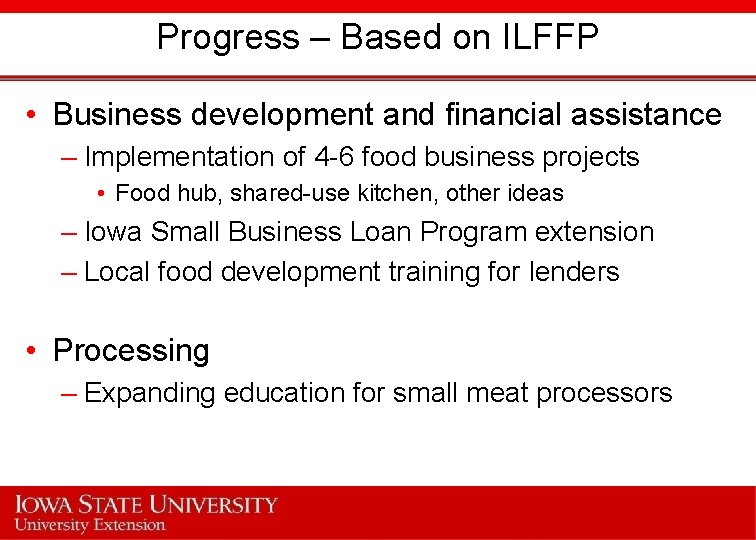 Progress – Based on ILFFP

• Business development and financial assistance
  – Implementation of 4-6 food business projects
    • Food hub, shared-use kitchen, other ideas
  – Iowa Small Business Loan Program extension
  – Local food development training for lenders

• Processing
  – Expanding education for small meat processors

IOWA STATE UNIVERSITY
University Extension